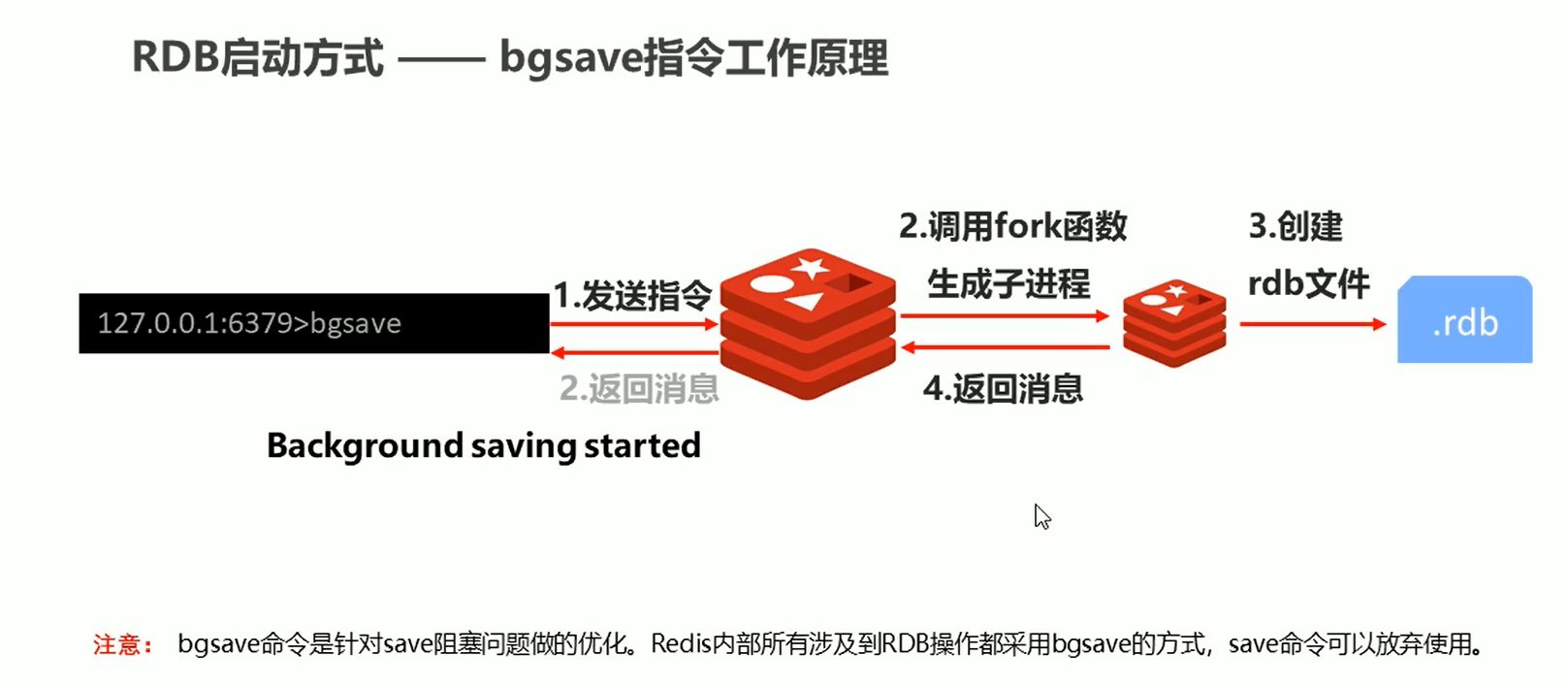 RDB启动方式 —— bgsave指令工作原理

127.0.0.1:6379>bgsave

1.发送指令

2.返回消息

Background saving started

2.调用fork函数

生成子进程

4.返回消息

3.创建

rdb文件

.rdb

注意： bgsave命令是针对save阻塞问题做的优化。Redis内部所有涉及到RDB操作都采用bgsave的方式，save命令可以放弃使用。